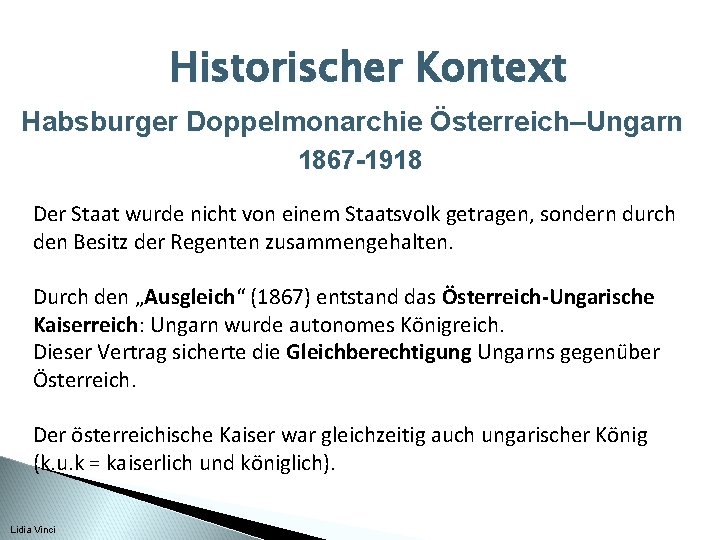 Historischer Kontext

Habsburger Doppelmonarchie Österreich–Ungarn

1867-1918

Der Staat wurde nicht von einem Staatsvolk getragen, sondern durch den Besitz der Regenten zusammengehalten.

Durch den „Ausgleich“ (1867) entstand das Österreich-Ungarische Kaiserreich: Ungarn wurde autonomes Königreich.
Dieser Vertrag sicherte die Gleichberechtigung Ungarns gegenüber Österreich.

Der österreichische Kaiser war gleichzeitig auch ungarischer König (k.u.k = kaiserlich und königlich).

Lidia Vinci